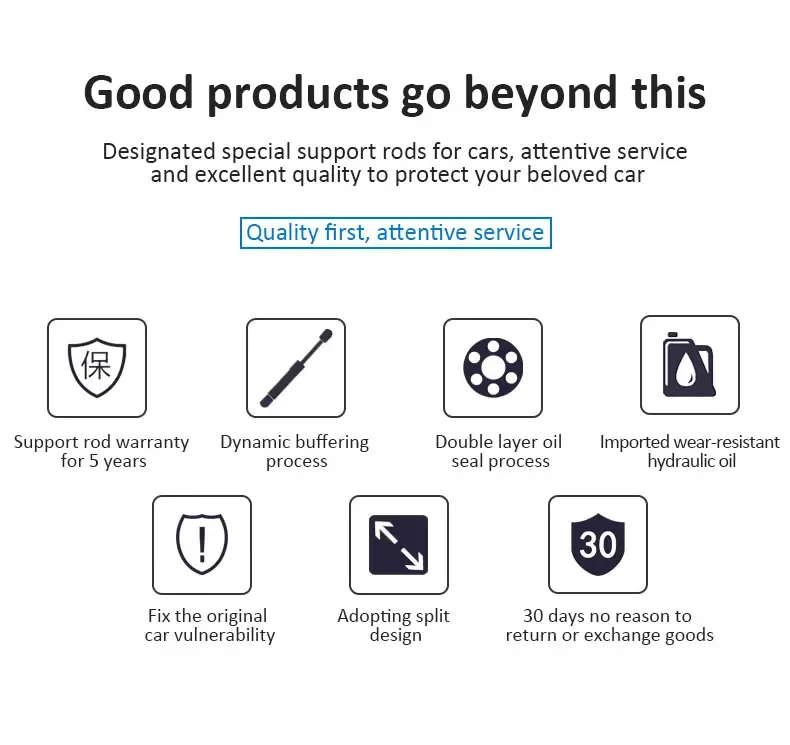 Good products go beyond this

Designated special support rods for cars, attentive service and excellent quality to protect your beloved car

Quality first, attentive service

保

Support rod warranty for 5 years

Dynamic buffering process

Double layer oil seal process

Imported wear-resistant hydraulic oil

!

Fix the original car vulnerability

Adopting split design

30

30 days no reason to return or exchange goods